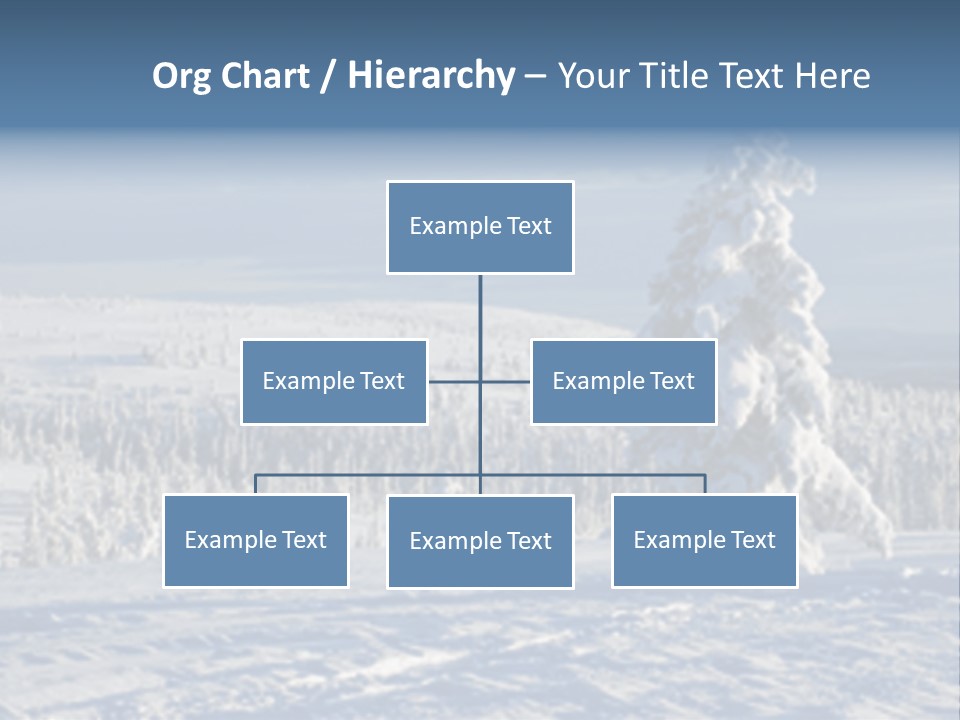 Org Chart / Hierarchy – Your Title Text Here

Example Text

Example Text

Example Text

Example Text

Example Text

Example Text